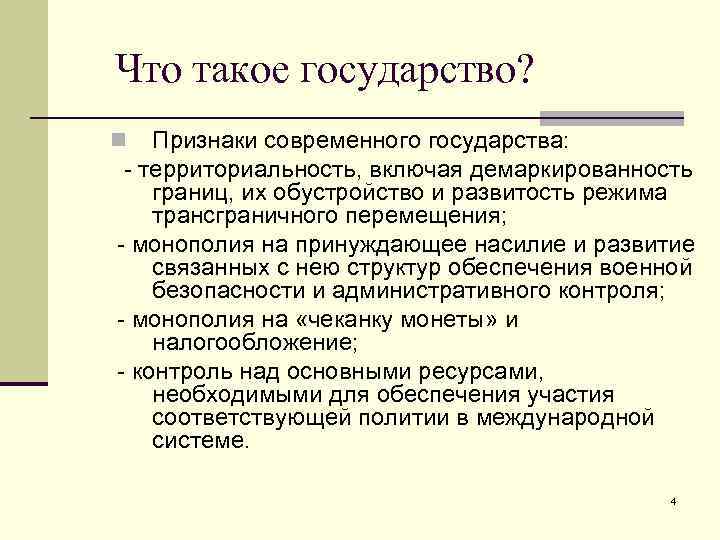 Что такое государство?

Признаки современного государства:

- территориальность, включая демаркированность границ, их обустройство и развитость режима трансграничного перемещения;

- монополия на принуждающее насилие и развитие связанных с нею структур обеспечения военной безопасности и административного контроля;

- монополия на «чеканку монеты» и налогообложение;

- контроль над основными ресурсами, необходимыми для обеспечения участия соответствующей политии в международной системе.

4